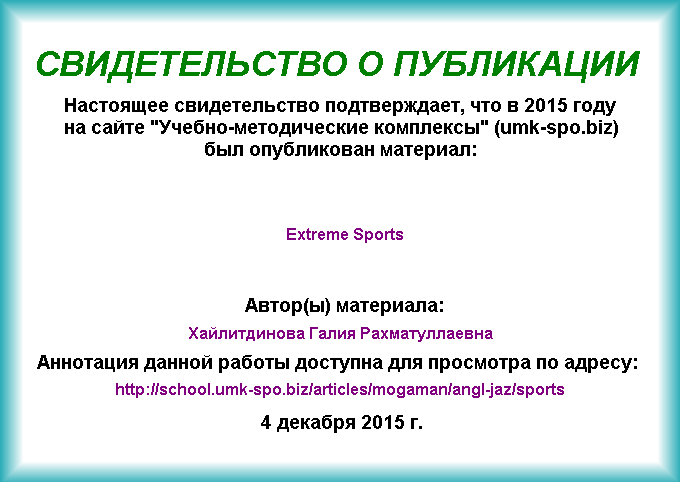 СВИДЕТЕЛЬСТВО О ПУБЛИКАЦИИ

Настоящее свидетельство подтверждает, что в 2015 году на сайте "Учебно-методические комплексы" (umk-spo.biz) был опубликован материал:

Extreme Sports

Автор(ы) материала:

Хайлитдинова Галия Рахматуллаевна

Аннотация данной работы доступна для просмотра по адресу:

http://school.umk-spo.biz/articles/mogaman/angl-jaz/sports

4 декабря 2015 г.